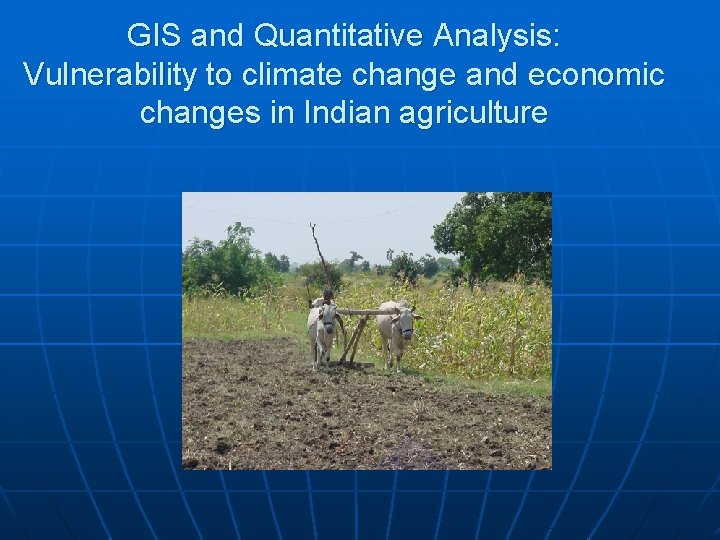 GIS and Quantitative Analysis:
Vulnerability to climate change and economic changes in Indian agriculture